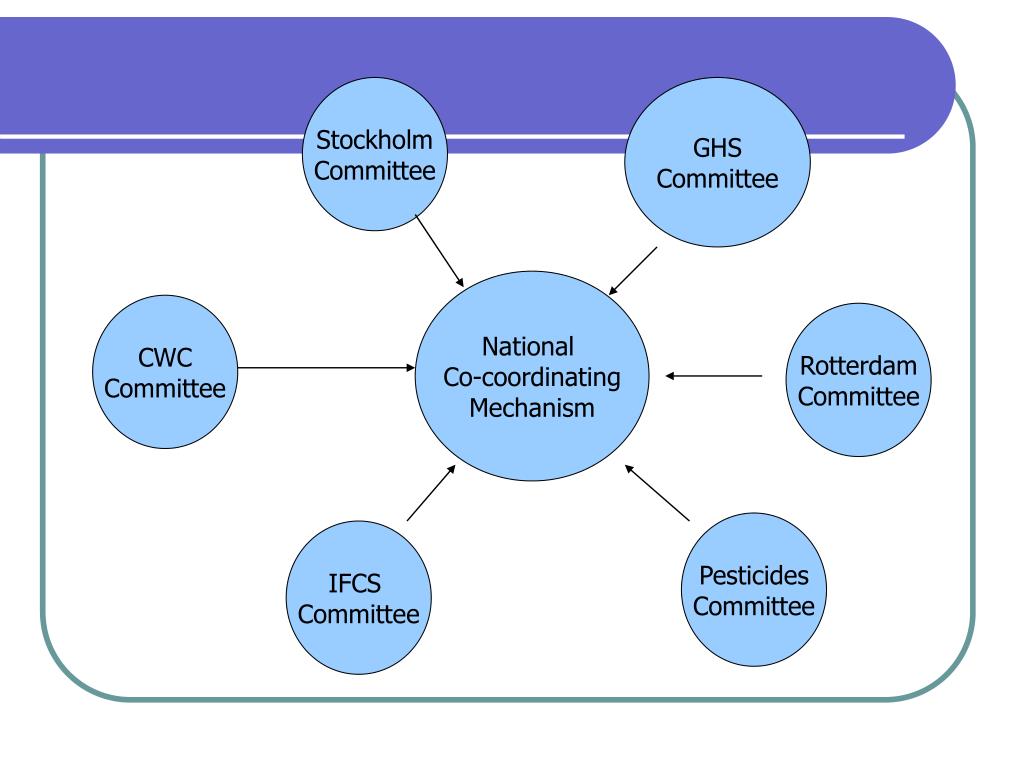 Stockholm Committee

GHS Committee

CWC Committee

National Co-coordinating Mechanism

Rotterdam Committee

IFCS Committee

Pesticides Committee